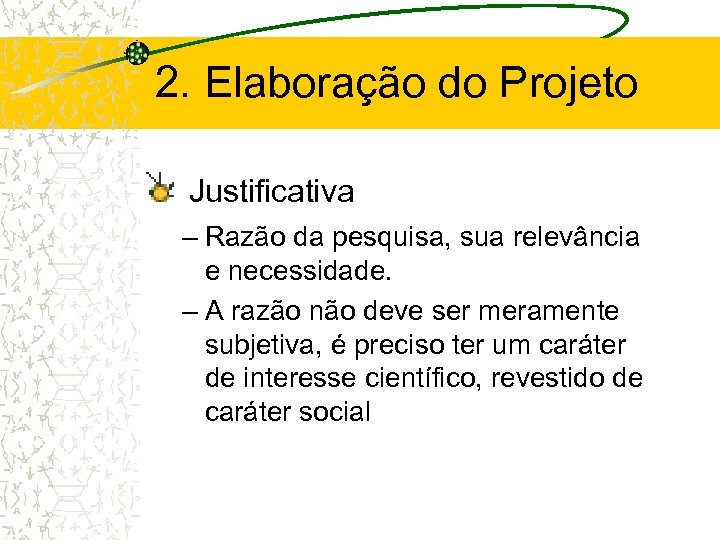 2. Elaboração do Projeto

Justificativa

– Razão da pesquisa, sua relevância e necessidade.

– A razão não deve ser meramente subjetiva, é preciso ter um caráter de interesse científico, revestido de caráter social